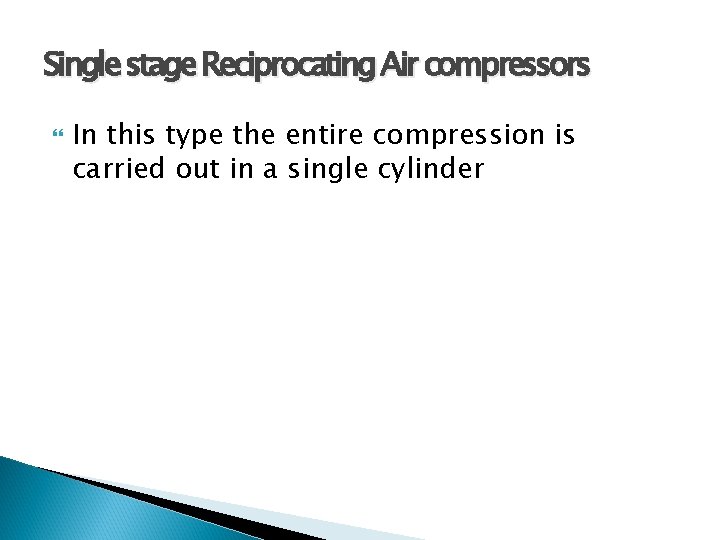 Single stage Reciprocating Air compressors

In this type the entire compression is carried out in a single cylinder